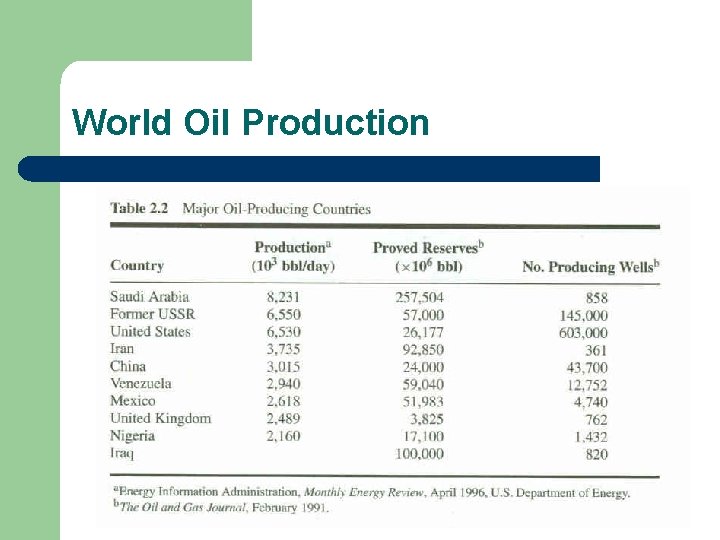 World Oil Production

Table 2.2 Major Oil-Producing Countries

| Country | Production$^a$ ($10^3$ bbl/day) | Proved Reserves$^b$ ($\times 10^6$ bbl) | No. Producing Wells$^b$ |
|---|---|---|---|
| Saudi Arabia | 8,231 | 257,504 | 858 |
| Former USSR | 6,550 | 57,000 | 145,000 |
| United States | 6,530 | 26,177 | 603,000 |
| Iran | 3,735 | 92,850 | 361 |
| China | 3,015 | 24,000 | 43,700 |
| Venezuela | 2,940 | 59,040 | 12,752 |
| Mexico | 2,618 | 51,983 | 4,740 |
| United Kingdom | 2,489 | 3,825 | 762 |
| Nigeria | 2,160 | 17,100 | 1,432 |
| Iraq | | 100,000 | 820 |

$^a$Energy Information Administration, Monthly Energy Review, April 1996, U.S. Department of Energy.
$^b$The Oil and Gas Journal, February 1991.